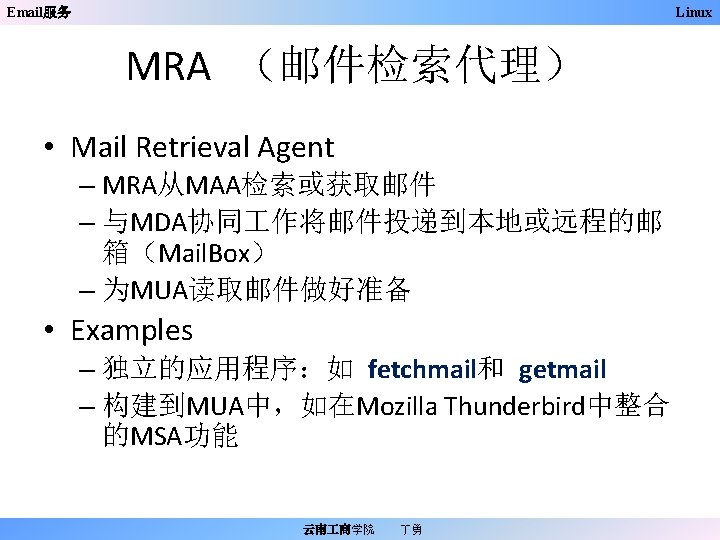 Email服务

Linux

MRA （邮件检索代理）

• Mail Retrieval Agent
– MRA从MAA检索或获取邮件
– 与MDA协同工作将邮件投递到本地或远程的邮箱（MailBox）
– 为MUA读取邮件做好准备

• Examples
– 独立的应用程序：如 fetchmail和 getmail
– 构建到MUA中，如在Mozilla Thunderbird中整合的MSA功能

云南工商学院 丁勇